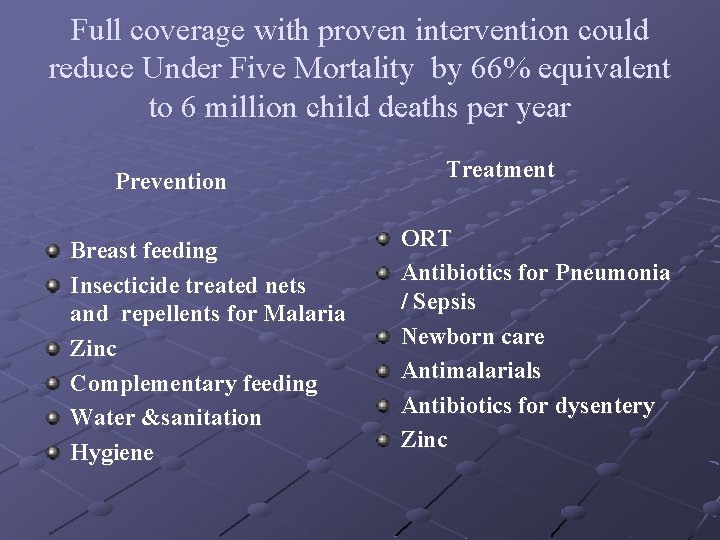 Full coverage with proven intervention could reduce Under Five Mortality by 66% equivalent to 6 million child deaths per year

Prevention

- Breast feeding
- Insecticide treated nets and repellents for Malaria
- Zinc
- Complementary feeding
- Water &sanitation
- Hygiene

Treatment

- ORT
- Antibiotics for Pneumonia / Sepsis
- Newborn care
- Antimalarials
- Antibiotics for dysentery
- Zinc